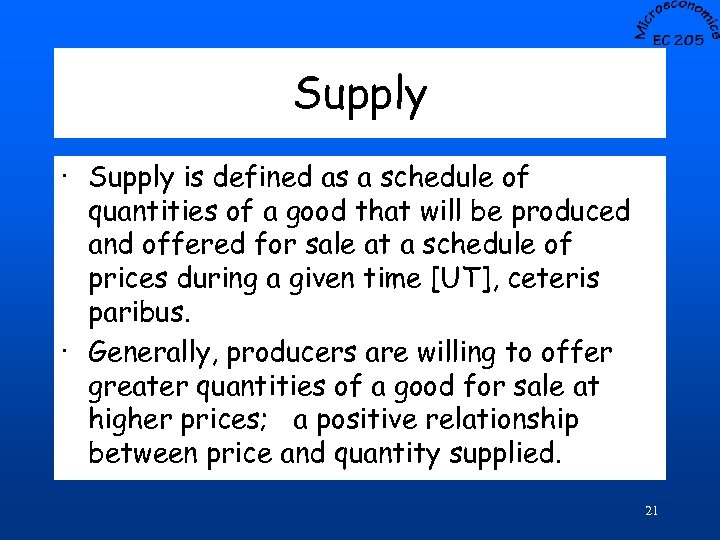 Microeconomics
EC 205

Supply

· Supply is defined as a schedule of quantities of a good that will be produced and offered for sale at a schedule of prices during a given time [UT], ceteris paribus.

· Generally, producers are willing to offer greater quantities of a good for sale at higher prices; a positive relationship between price and quantity supplied.

21